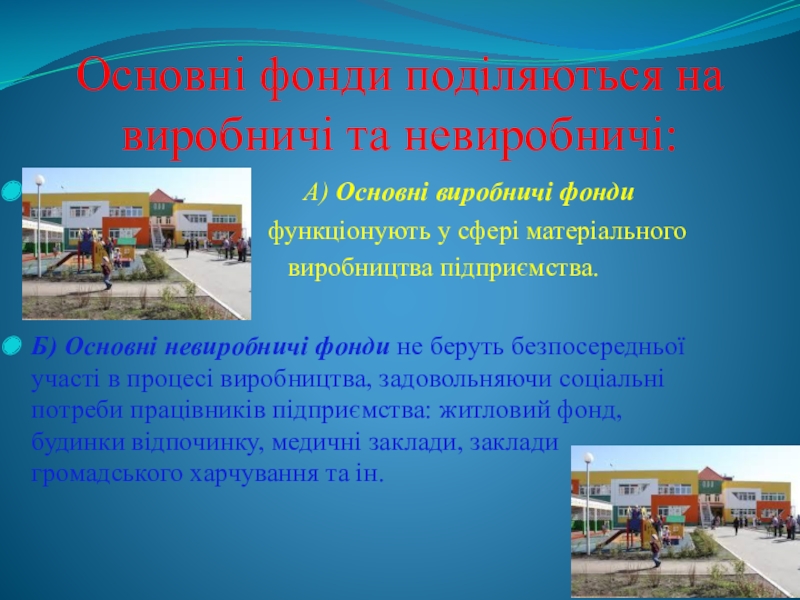 Основні фонди поділяються на виробничі та невиробничі:

А) Основні виробничі фонди функціонують у сфері матеріального виробництва підприємства.

Б) Основні невиробничі фонди не беруть безпосередньої участі в процесі виробництва, задовольняючи соціальні потреби працівників підприємства: житловий фонд, будинки відпочинку, медичні заклади, заклади громадського харчування та ін.